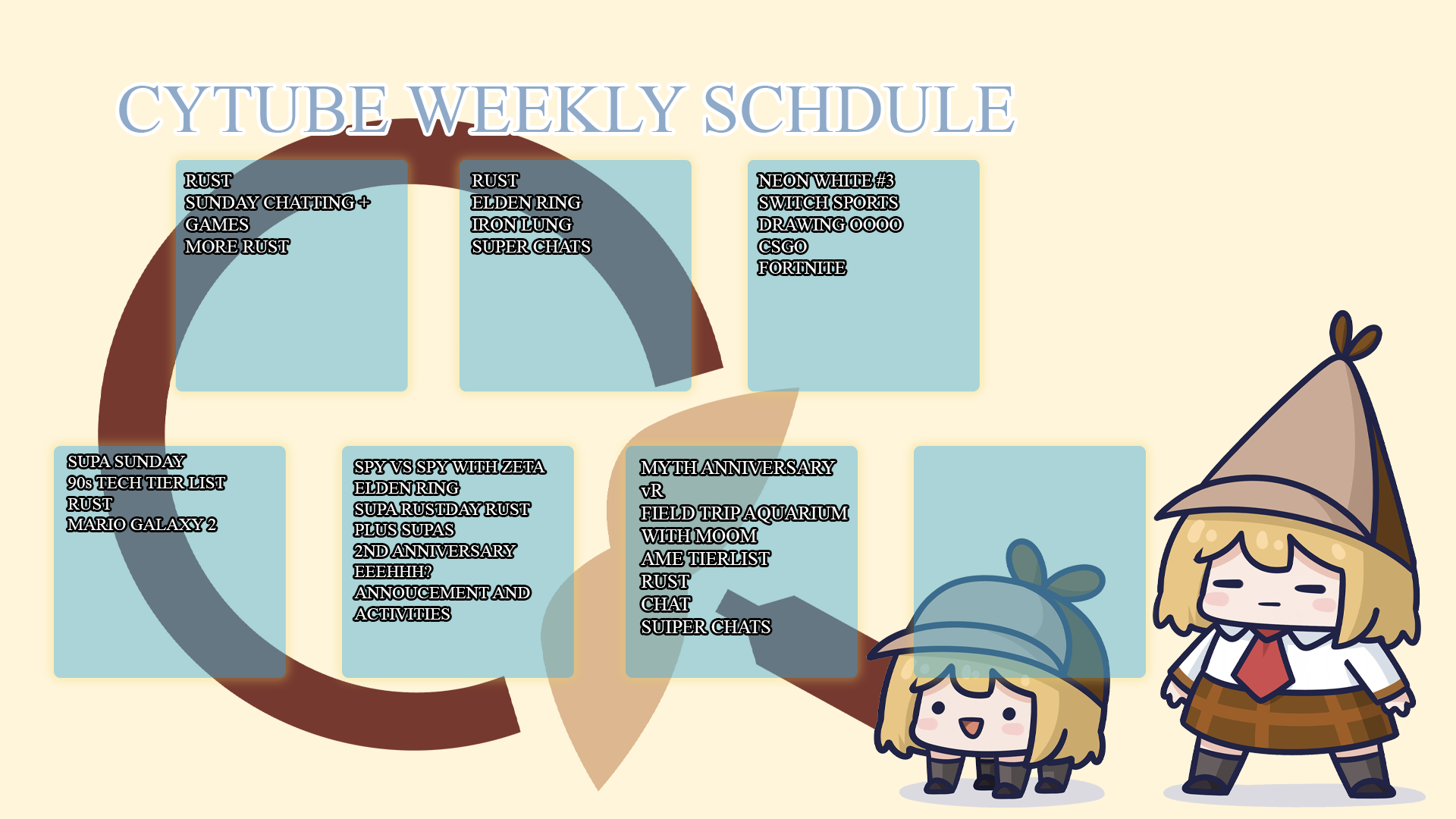 CYTUBE WEEKLY SCHDULE

RUST
SUNDAY CHATTING + GAMES
MORE RUST

RUST
ELDEN RING
IRON LUNG
SUPER CHATS

NEON WHITE #3
SWITCH SPORTS
DRAWING OOOO
CSGO
FORTNITE

SUPA SUNDAY
90s TECH TIER LIST
RUST
MARIO GALAXY 2

SPY VS SPY WITH ZETA
ELDEN RING
SUPA RUSTDAY RUST PLUS SUPAS
2ND ANNIVERSARY EEEHHH? ANNOUCEMENT AND ACTIVITIES

MYTH ANNIVERSARY
vR
FIELD TRIP AQUARIUM WITH MOOM
AME TIERLIST
RUST
CHAT
SUIPER CHATS